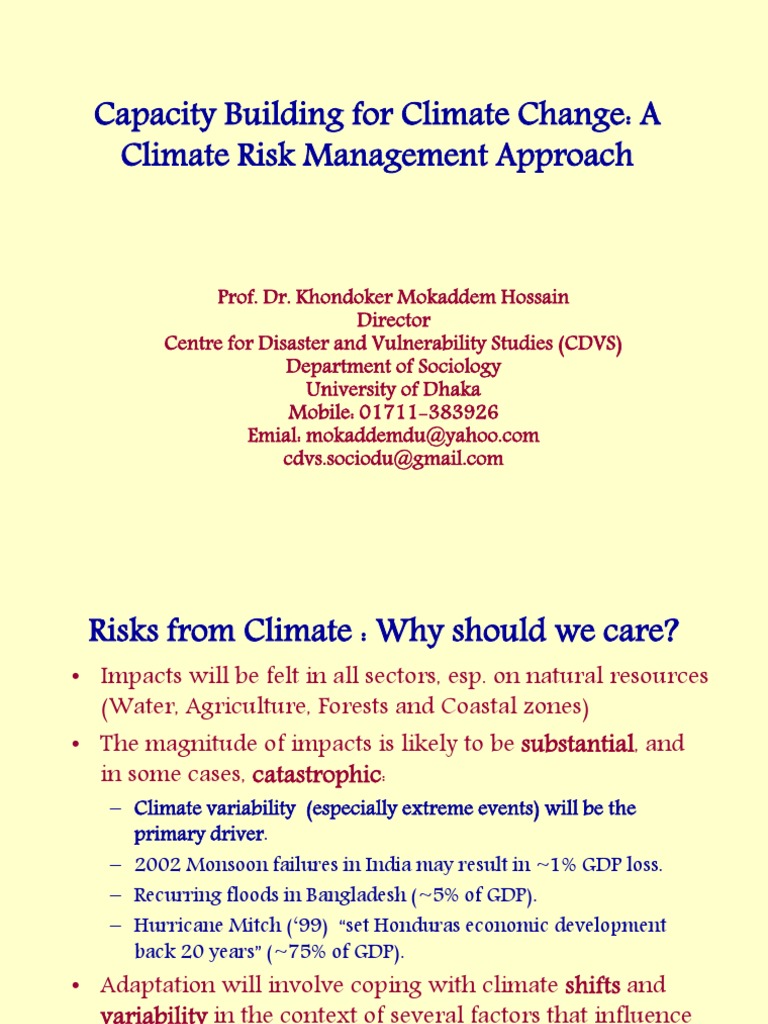 Capacity Building for Climate Change: A Climate Risk Management Approach

Prof. Dr. Khondoker Mokaddem Hossain
Director
Centre for Disaster and Vulnerability Studies (CDVS)
Department of Sociology
University of Dhaka
Mobile: 01711-383926
Emial: mokaddemdu@yahoo.com
cdvs.sociodu@gmail.com

Risks from Climate : Why should we care?

• Impacts will be felt in all sectors, esp. on natural resources (Water, Agriculture, Forests and Coastal zones)
• The magnitude of impacts is likely to be substantial, and in some cases, catastrophic:
– Climate variability (especially extreme events) will be the primary driver.
– 2002 Monsoon failures in India may result in ~1% GDP loss.
– Recurring floods in Bangladesh (~5% of GDP).
– Hurricane Mitch ('99) "set Honduras economic development back 20 years" (~75% of GDP).
• Adaptation will involve coping with climate shifts and variability in the context of several factors that influence